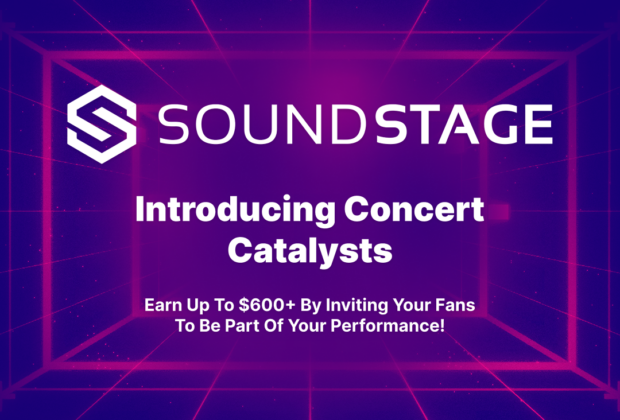 SOUNDSTAGE

Introducing Concert Catalysts

Earn Up To \$600+ By Inviting Your Fans To Be Part Of Your Performance!